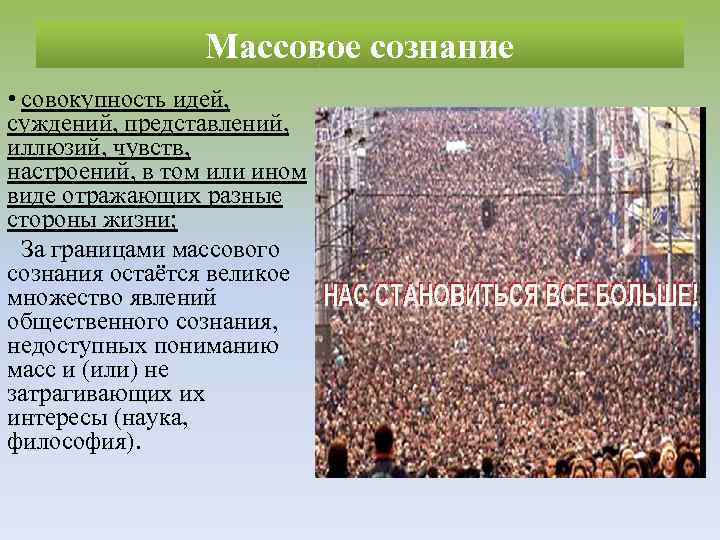 Массовое сознание

• совокупность идей, суждений, представлений, иллюзий, чувств, настроений, в том или ином виде отражающих разные стороны жизни;

За границами массового сознания остаётся великое множество явлений общественного сознания, недоступных пониманию масс и (или) не затрагивающих их интересы (наука, философия).

НАС СТАНОВИТЬСЯ ВСЕ БОЛЬШЕ!